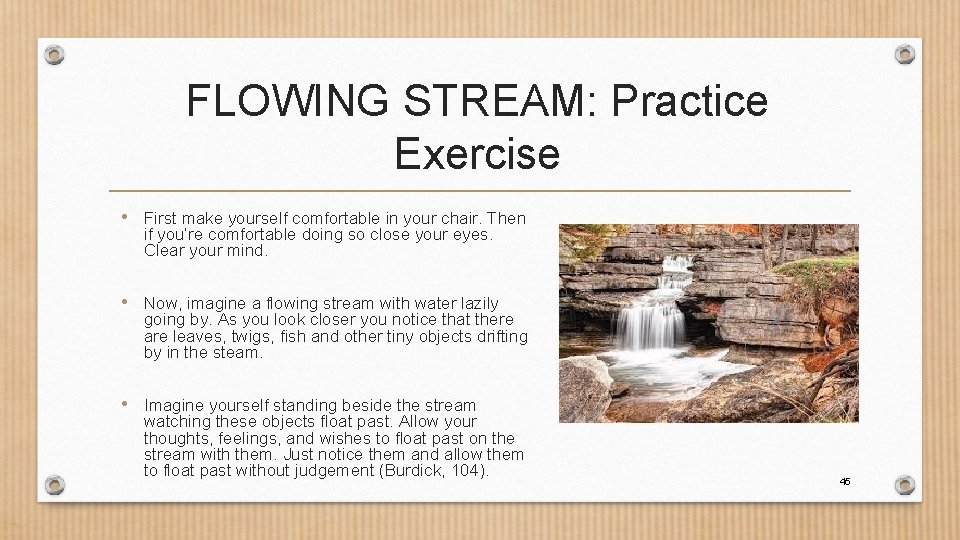 FLOWING STREAM: Practice Exercise

• First make yourself comfortable in your chair. Then if you're comfortable doing so close your eyes. Clear your mind.

• Now, imagine a flowing stream with water lazily going by. As you look closer you notice that there are leaves, twigs, fish and other tiny objects drifting by in the steam.

• Imagine yourself standing beside the stream watching these objects float past. Allow your thoughts, feelings, and wishes to float past on the stream with them. Just notice them and allow them to float past without judgement (Burdick, 104).

45